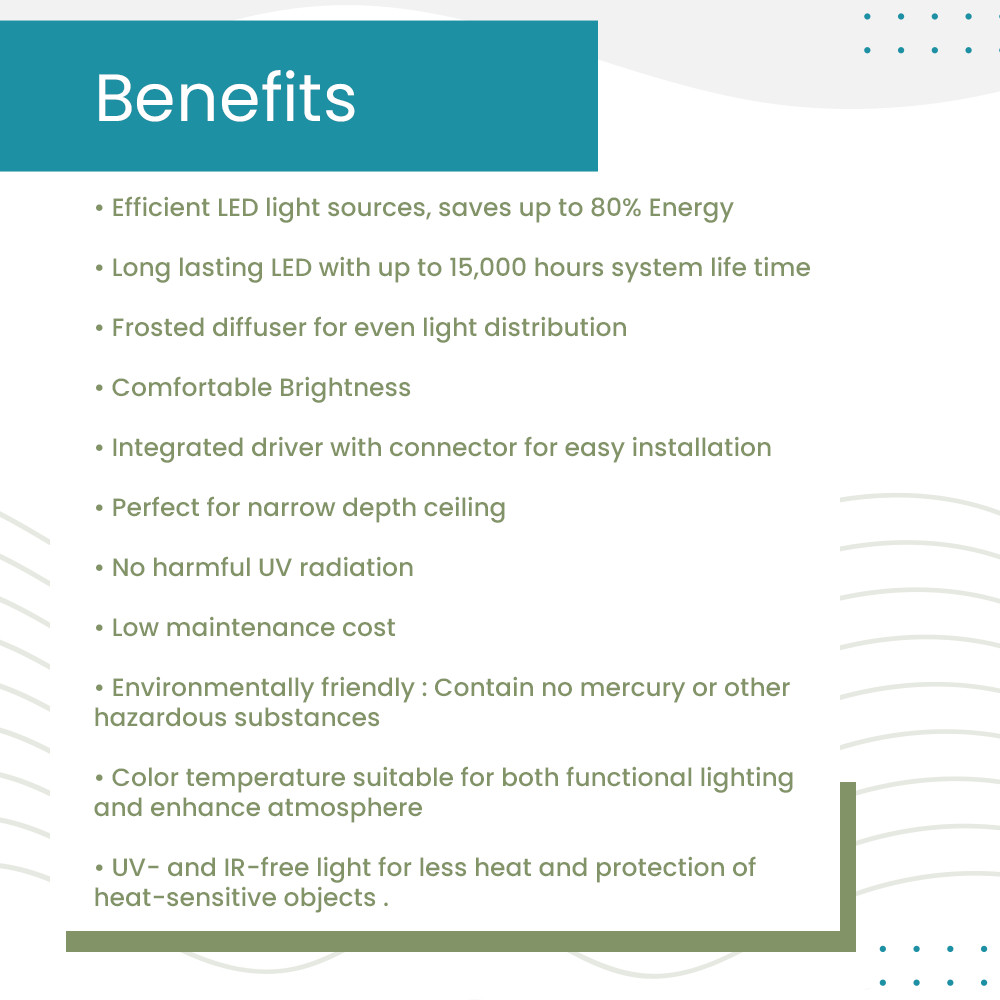 Benefits

• Efficient LED light sources, saves up to 80% Energy

• Long lasting LED with up to 15,000 hours system life time

• Frosted diffuser for even light distribution

• Comfortable Brightness

• Integrated driver with connector for easy installation

• Perfect for narrow depth ceiling

• No harmful UV radiation

• Low maintenance cost

• Environmentally friendly : Contain no mercury or other hazardous substances

• Color temperature suitable for both functional lighting and enhance atmosphere

• UV- and IR-free light for less heat and protection of heat-sensitive objects .